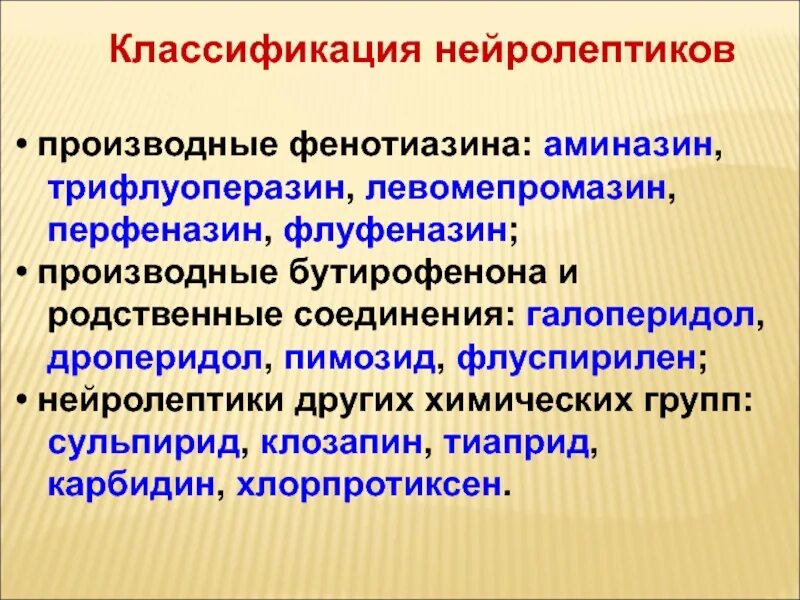 Классификация нейролептиков

• производные фенотиазина: аминазин, трифлуоперазин, левомепромазин, перфеназин, флуфеназин;
• производные бутирофенона и родственные соединения: галоперидол, дроперидол, пимозид, флуспирилен;
• нейролептики других химических групп: сульпирид, клозапин, тиаприд, карбидин, хлорпротиксен.